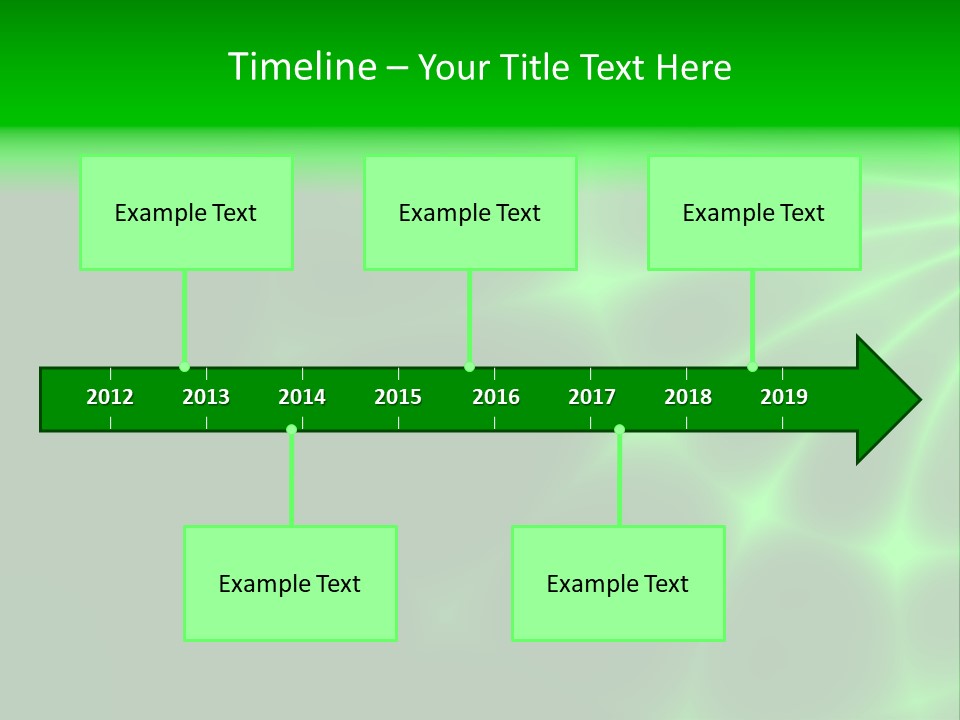 Timeline – Your Title Text Here

Example Text

Example Text

Example Text

2012 2013 2014 2015 2016 2017 2018 2019

Example Text

Example Text